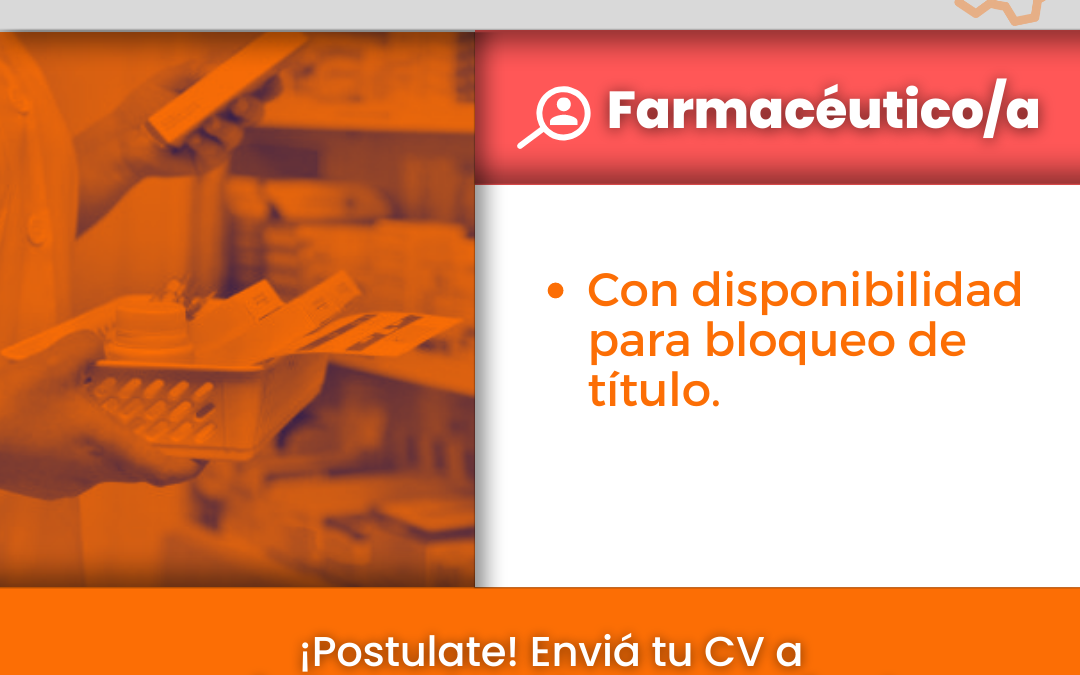 Farmacéutico/a

• Con disponibilidad para bloqueo de título.

¡Postulate! Enviá tu CV a